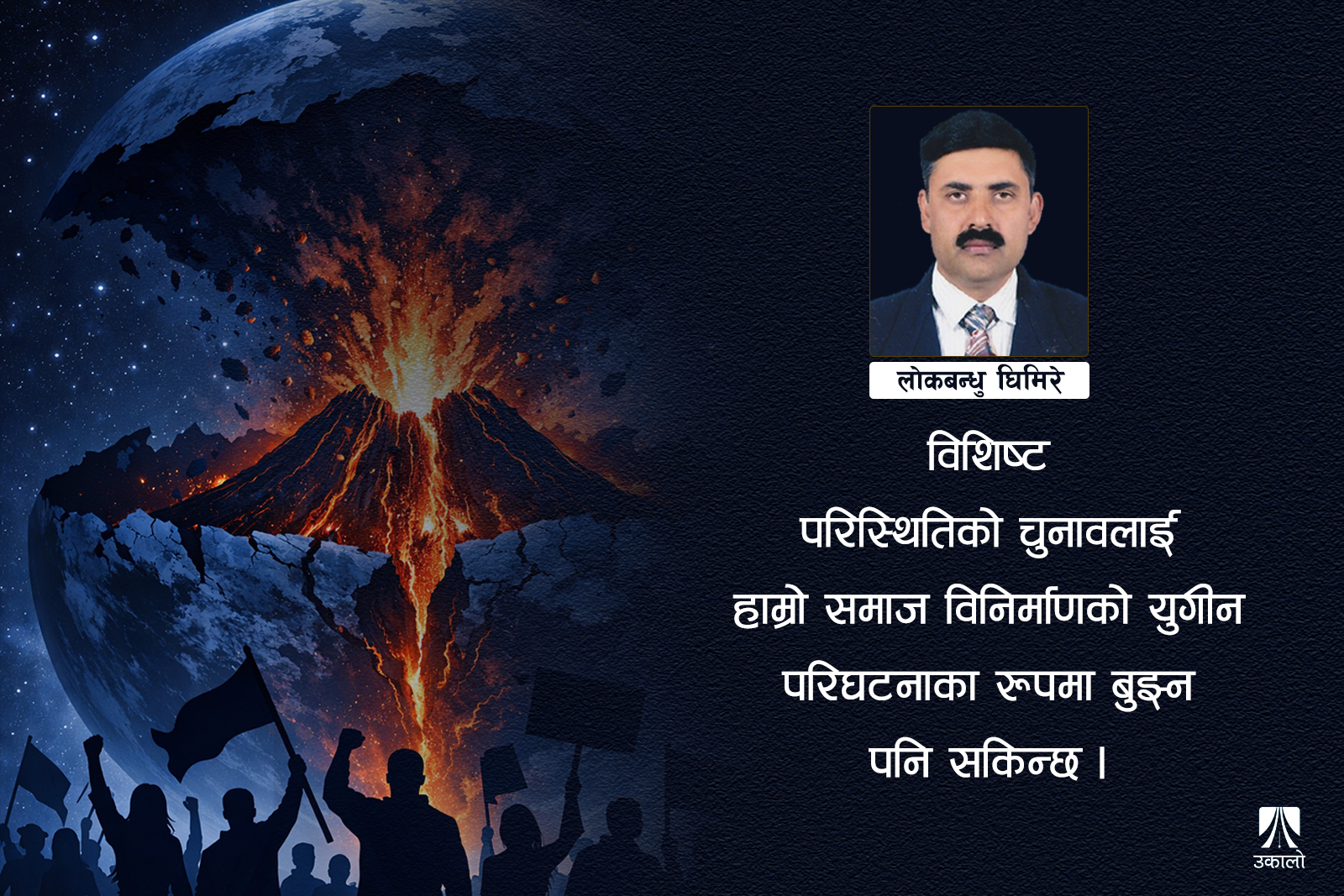 लोकबन्धु घिमिरे

विशिष्ट परिस्थितिको चुनावलाई हाम्रो समाज विनिर्माणको युगीन परिघटनाका रूपमा बुझ्न पनि सकिन्छ ।

उकालो